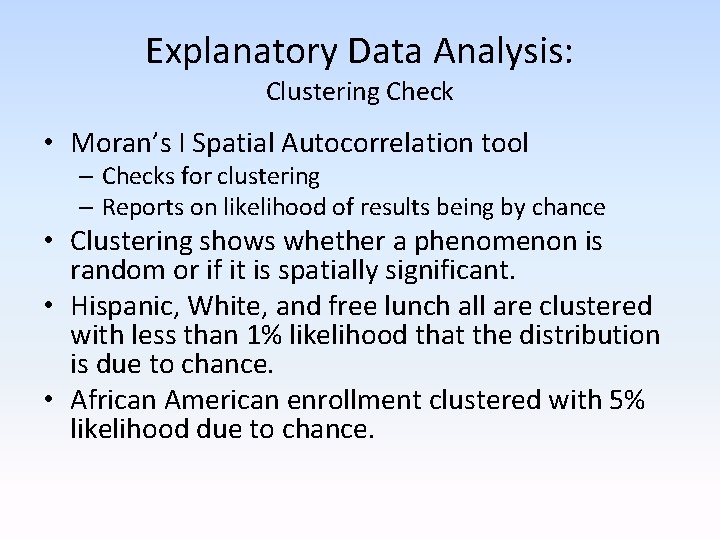 Explanatory Data Analysis:
Clustering Check

• Moran's I Spatial Autocorrelation tool
– Checks for clustering
– Reports on likelihood of results being by chance
• Clustering shows whether a phenomenon is random or if it is spatially significant.
• Hispanic, White, and free lunch all are clustered with less than 1% likelihood that the distribution is due to chance.
• African American enrollment clustered with 5% likelihood due to chance.